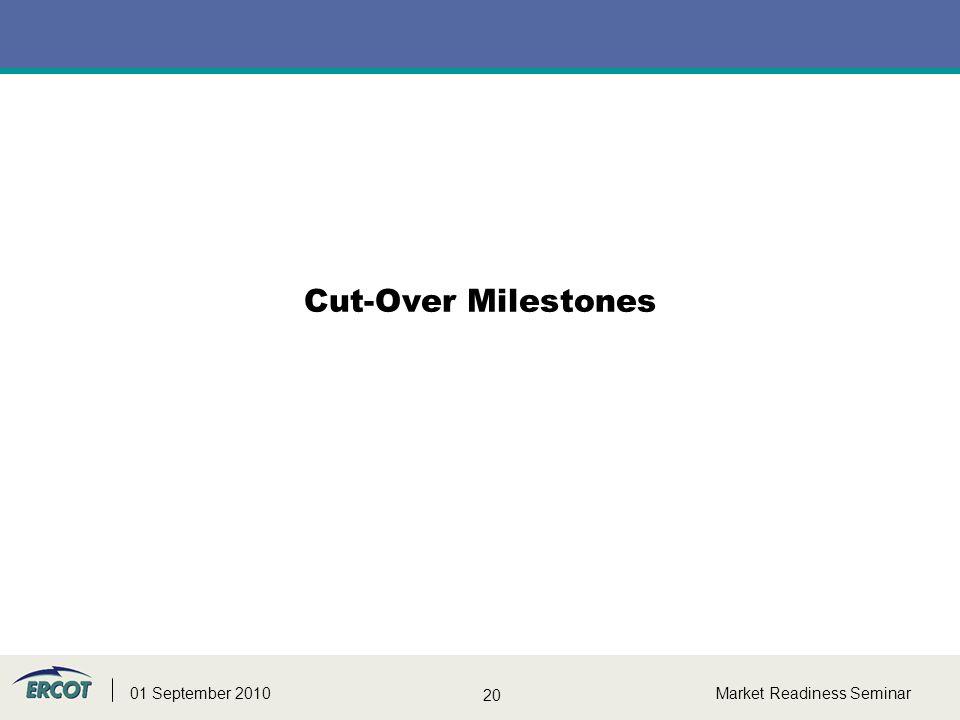 Cut-Over Milestones

ERCOT

01 September 2010

20

Market Readiness Seminar